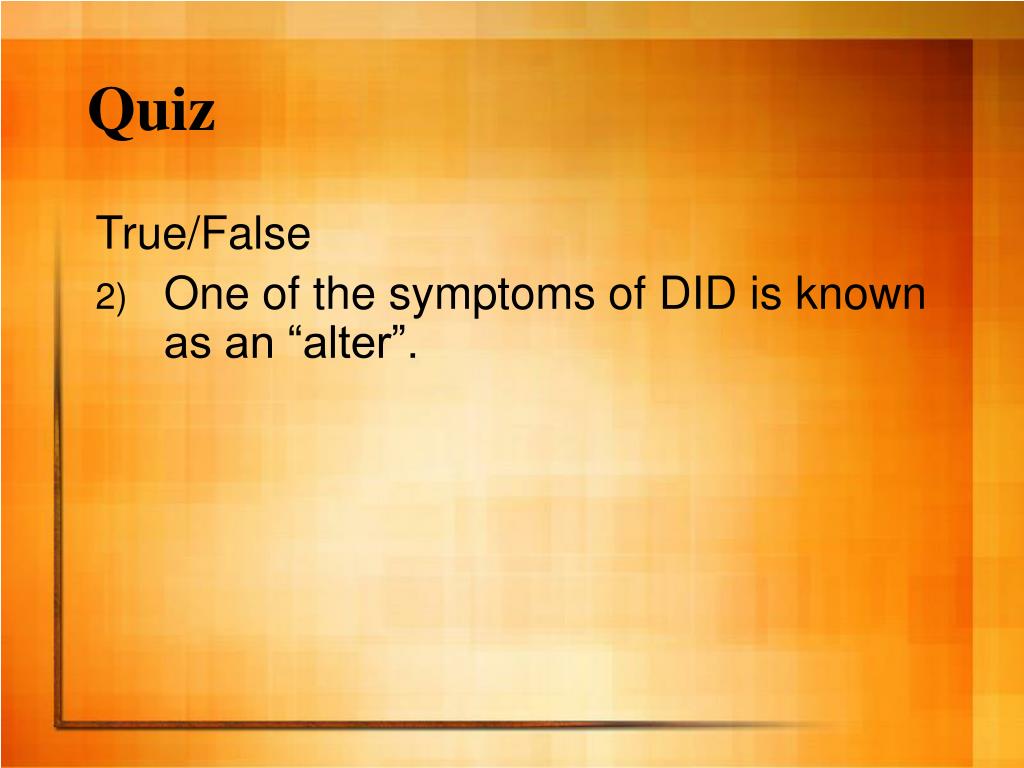 Quiz

True/False

2) One of the symptoms of DID is known as an “alter”.